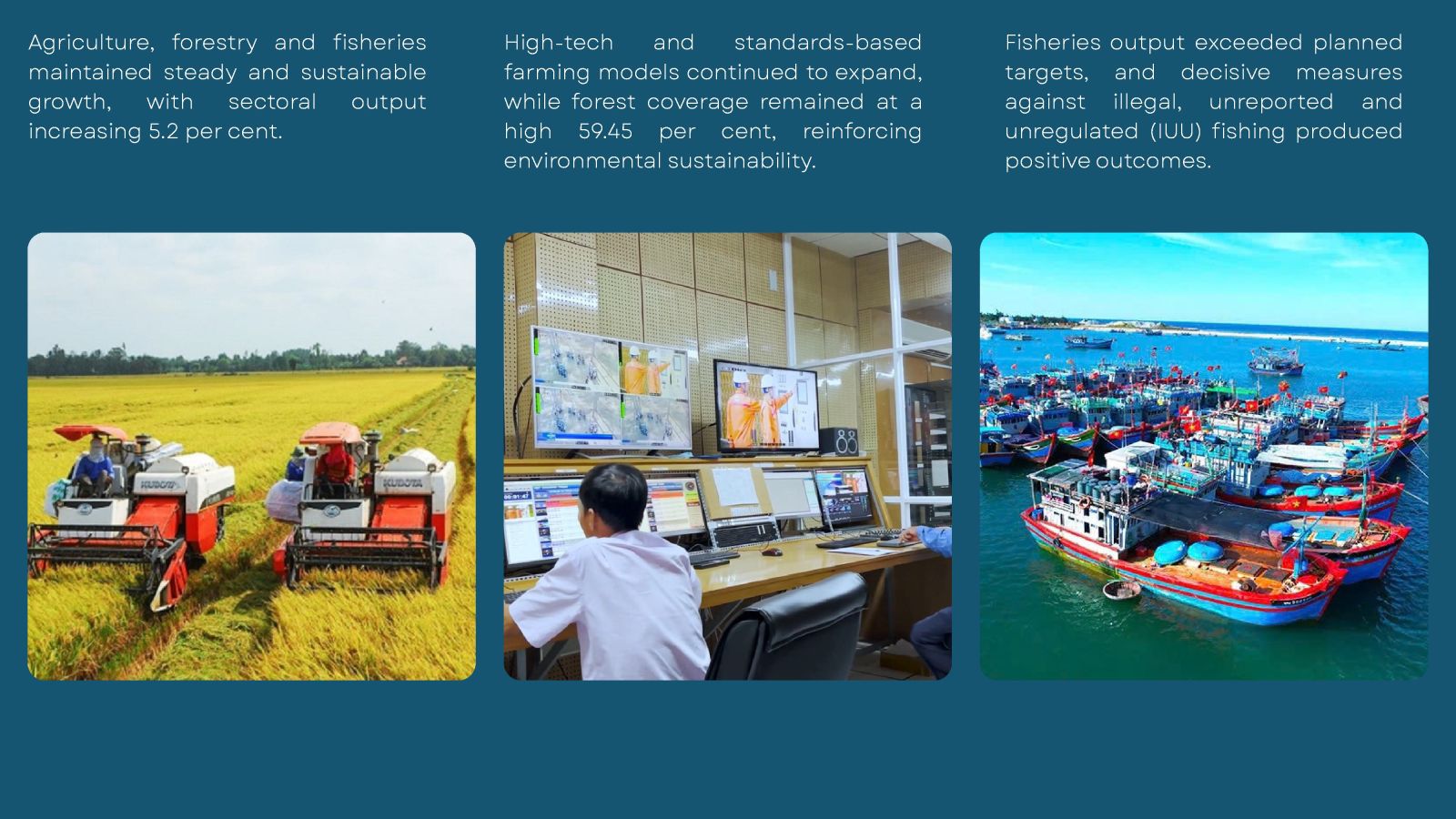 Agriculture, forestry and fisheries maintained steady and sustainable growth, with sectoral output increasing 5.2 per cent.

High-tech and standards-based farming models continued to expand, while forest coverage remained at a high 59.45 per cent, reinforcing environmental sustainability.

Fisheries output exceeded planned targets, and decisive measures against illegal, unreported and unregulated (IUU) fishing produced positive outcomes.

KUBOTA

KUBOTA